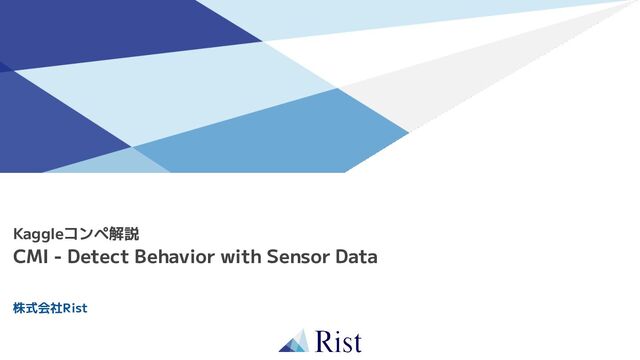 Kaggleコンペ解説
CMI - Detect Behavior with Sensor Data

株式会社Rist

Rist